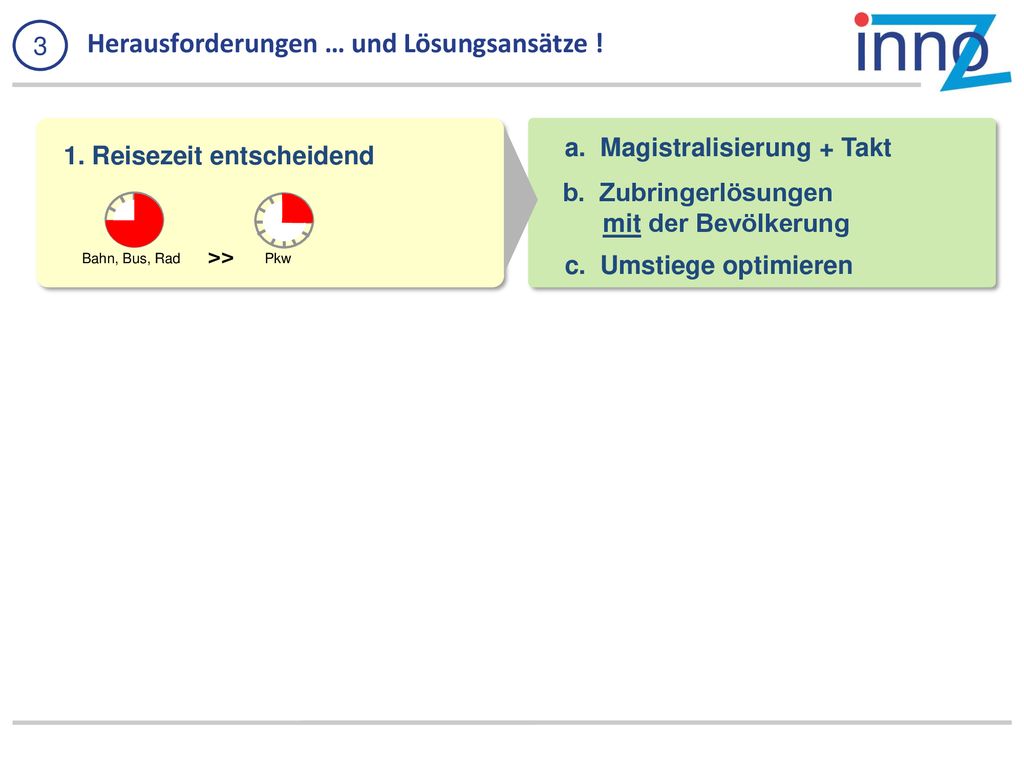 3 Herausforderungen … und Lösungsansätze !

innoZ

1. Reisezeit entscheidend

Bahn, Bus, Rad >> Pkw

a. Magistralisierung + Takt

b. Zubringerlösungen mit der Bevölkerung

c. Umstiege optimieren